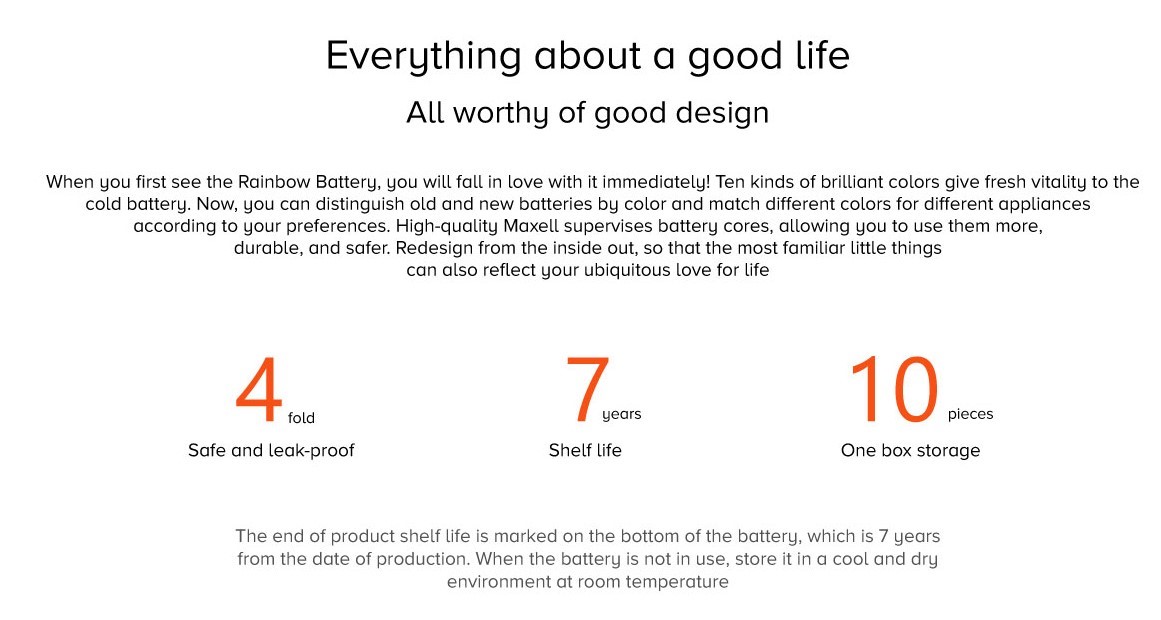 Everything about a good life

All worthy of good design

When you first see the Rainbow Battery, you will fall in love with it immediately! Ten kinds of brilliant colors give fresh vitality to the cold battery. Now, you can distinguish old and new batteries by color and match different colors for different appliances according to your preferences. High-quality Maxell supervises battery cores, allowing you to use them more, durable, and safer. Redesign from the inside out, so that the most familiar little things can also reflect your ubiquitous love for life

4 fold
Safe and leak-proof

7 years
Shelf life

10 pieces
One box storage

The end of product shelf life is marked on the bottom of the battery, which is 7 years from the date of production. When the battery is not in use, store it in a cool and dry environment at room temperature